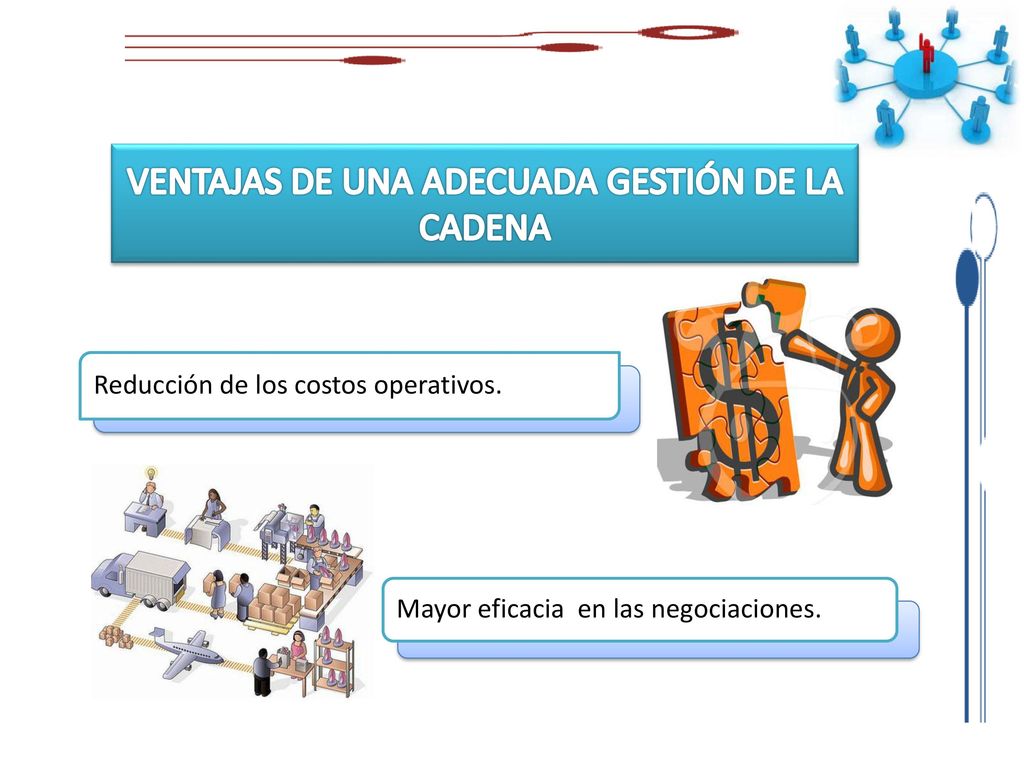 VENTAJAS DE UNA ADECUADA GESTIÓN DE LA CADENA

Reducción de los costos operativos.

Mayor eficacia en las negociaciones.